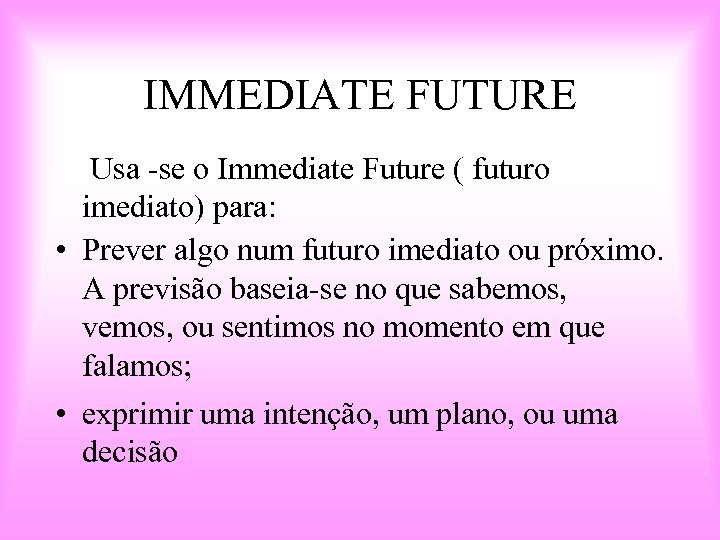 IMMEDIATE FUTURE

Usa -se o Immediate Future ( futuro imediato) para:

• Prever algo num futuro imediato ou próximo. A previsão baseia-se no que sabemos, vemos, ou sentimos no momento em que falamos;

• exprimir uma intenção, um plano, ou uma decisão